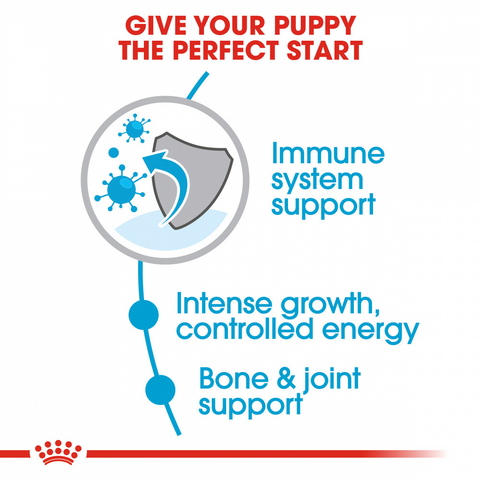 GIVE YOUR PUPPY THE PERFECT START

Immune system support

Intense growth, controlled energy

Bone & joint support